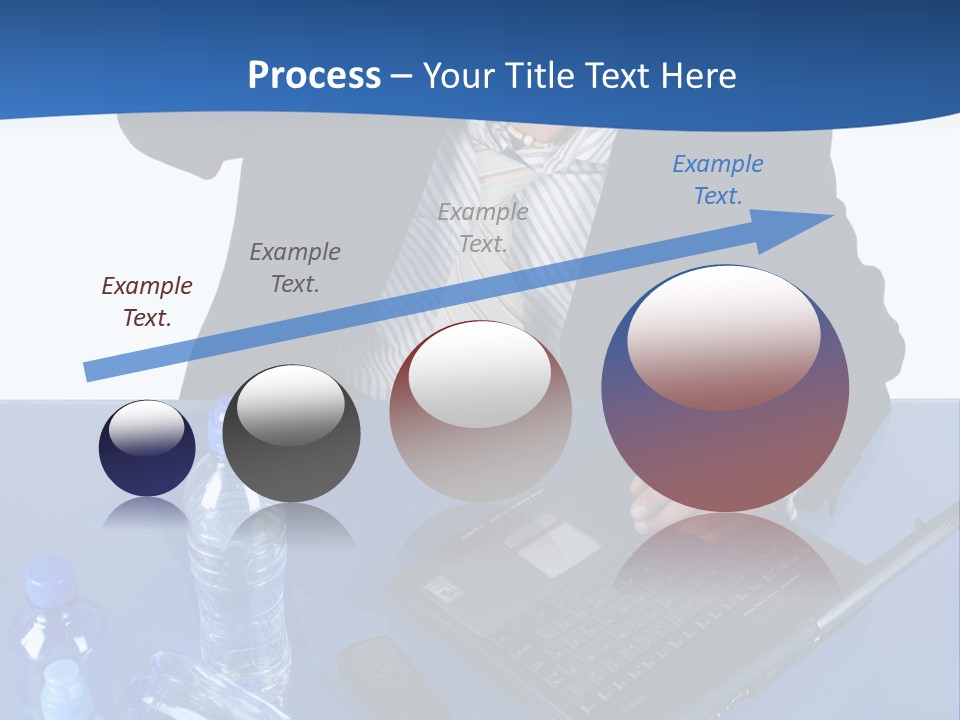 Process – Your Title Text Here

Example Text.

Example Text.

Example Text.

Example Text.